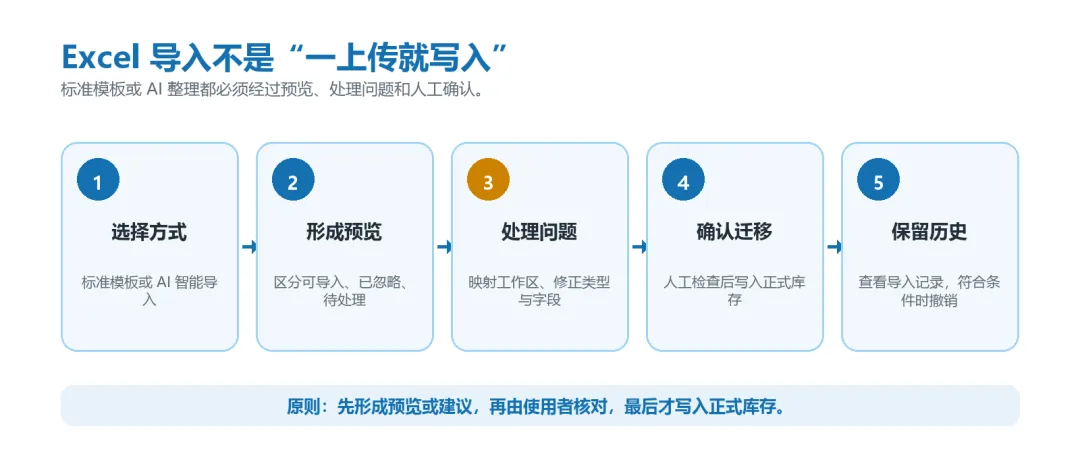 Excel 导入不是“一上传就写入”

标准模板或 AI 整理都必须经过预览、处理问题和人工确认。

1
选择方式
标准模板或 AI 智能导入

2
形成预览
区分可导入、已忽略、待处理

3
处理问题
映射工作区、修正类型与字段

4
确认迁移
人工检查后写入正式库存

5
保留历史
查看导入记录，符合条件时撤销

原则：先形成预览或建议，再由使用者核对，最后才写入正式库存。